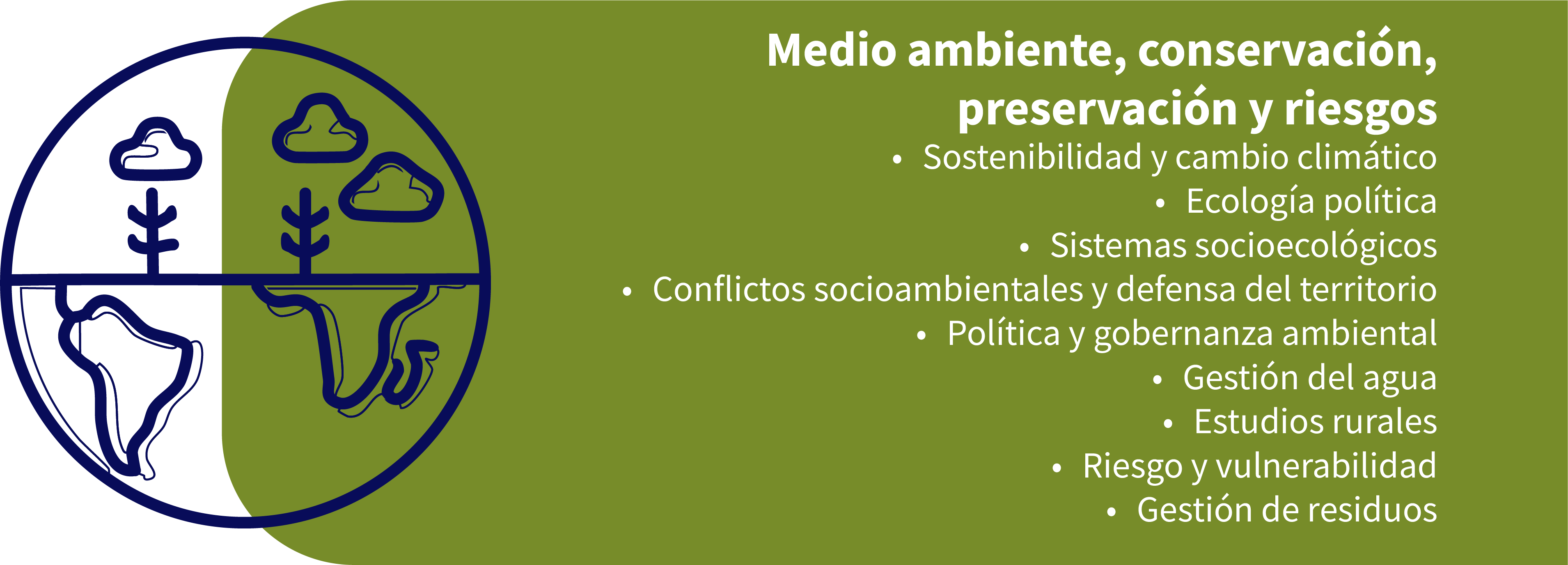 Medio ambiente, conservación, preservación y riesgos

• Sostenibilidad y cambio climático
• Ecología política
• Sistemas socioecológicos
• Conflictos socioambientales y defensa del territorio
• Política y gobernanza ambiental
• Gestión del agua
• Estudios rurales
• Riesgo y vulnerabilidad
• Gestión de residuos